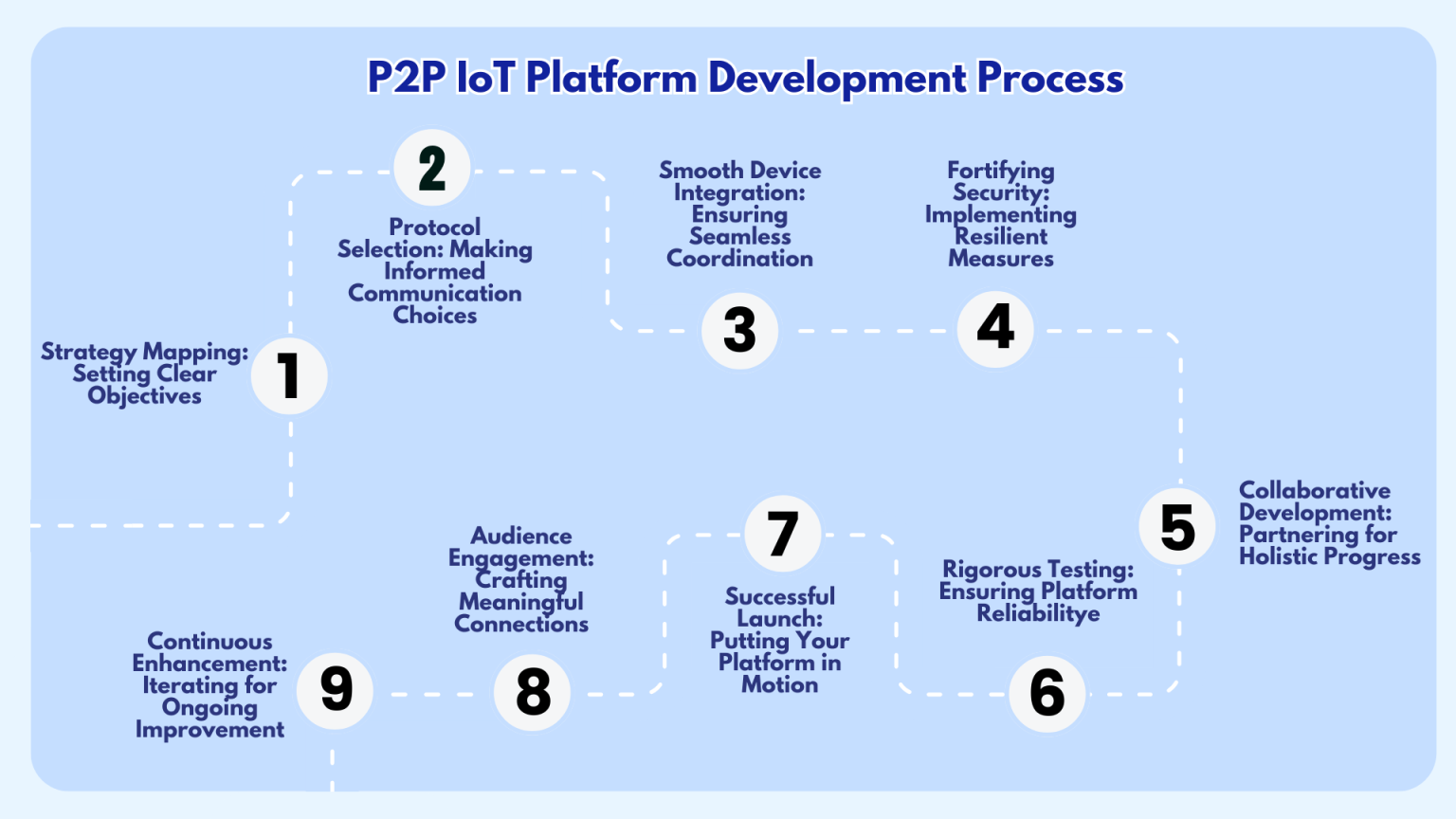 P2P IoT Platform Development Process

1
Strategy Mapping: Setting Clear Objectives

2
Protocol Selection: Making Informed Communication Choices

3
Smooth Device Integration: Ensuring Seamless Coordination

4
Fortifying Security: Implementing Resilient Measures

5
Collaborative Development: Partnering for Holistic Progress

6
Rigorous Testing: Ensuring Platform Reliabilitye

7
Successful Launch: Putting Your Platform in Motion

8
Audience Engagement: Crafting Meaningful Connections

9
Continuous Enhancement: Iterating for Ongoing Improvement